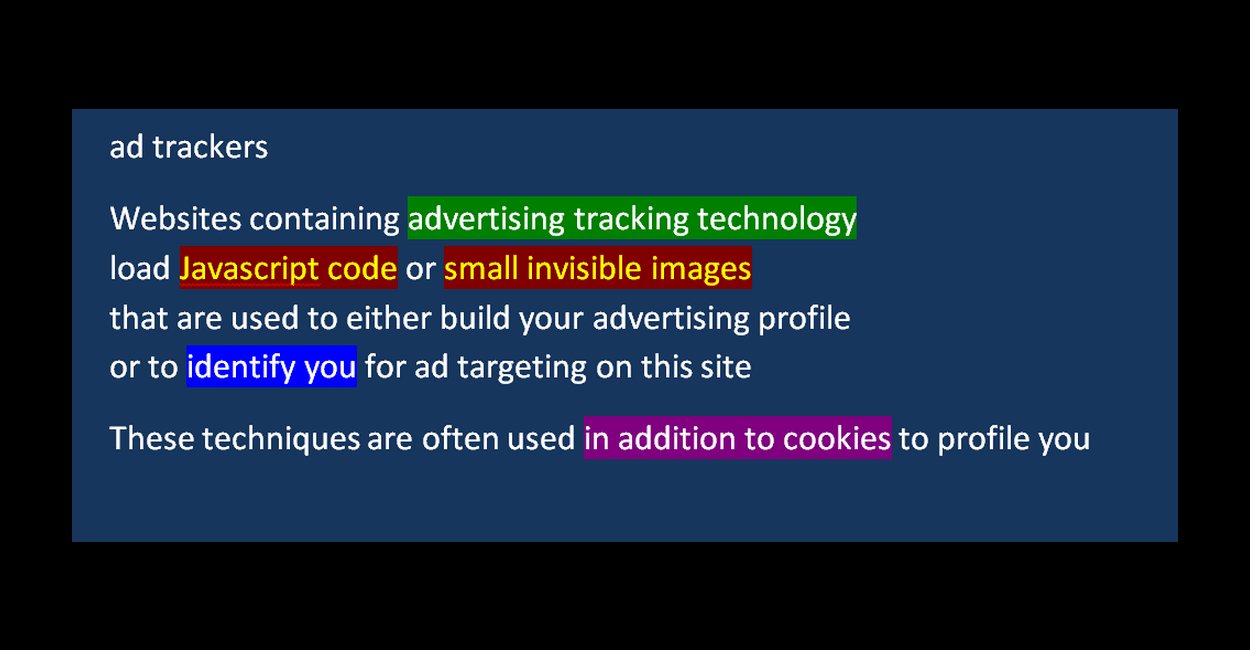 ad trackers

Websites containing advertising tracking technology load Javascript code or small invisible images that are used to either build your advertising profile or to identify you for ad targeting on this site

These techniques are often used in addition to cookies to profile you